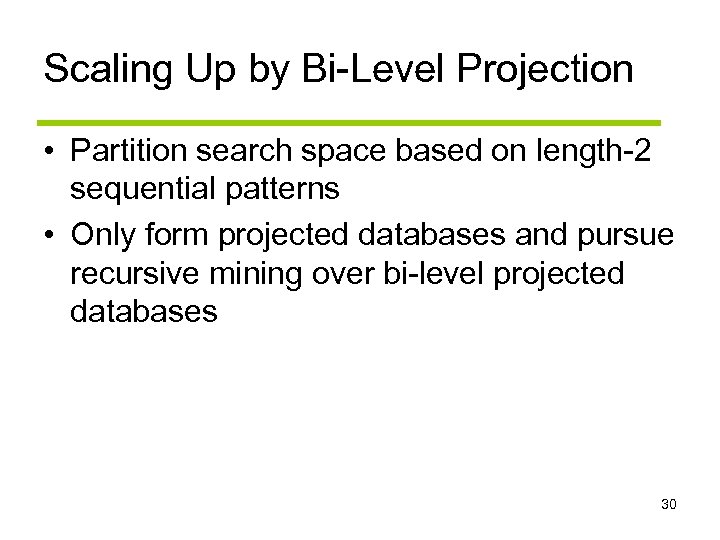 Scaling Up by Bi-Level Projection

• Partition search space based on length-2 sequential patterns

• Only form projected databases and pursue recursive mining over bi-level projected databases

30